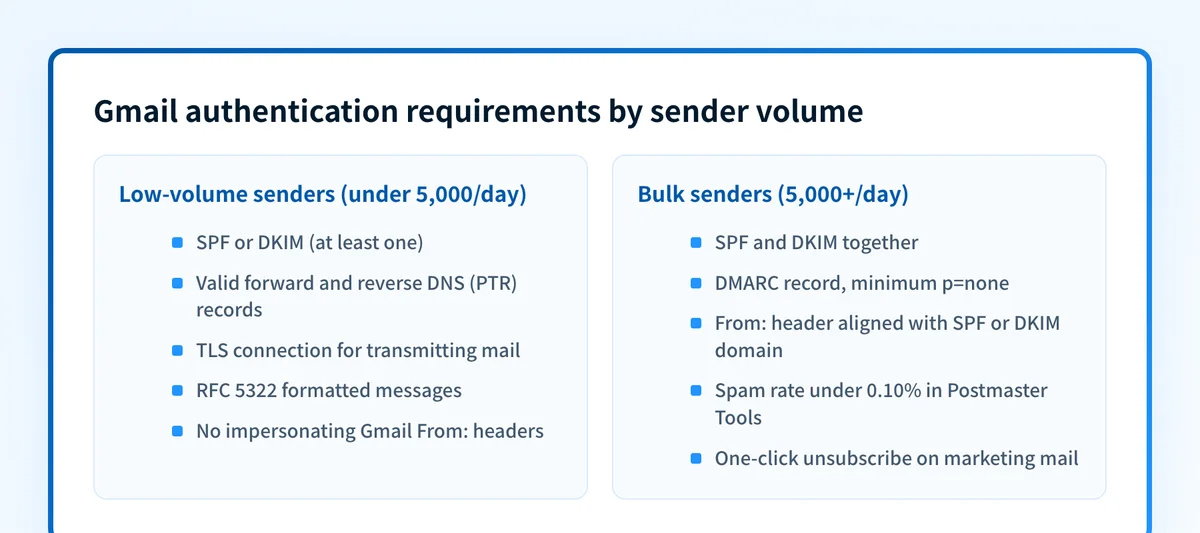 Gmail authentication requirements by sender volume

Low-volume senders (under 5,000/day)

- SPF or DKIM (at least one)
- Valid forward and reverse DNS (PTR) records
- TLS connection for transmitting mail
- RFC 5322 formatted messages
- No impersonating Gmail From: headers

Bulk senders (5,000+/day)

- SPF and DKIM together
- DMARC record, minimum p=none
- From: header aligned with SPF or DKIM domain
- Spam rate under 0.10% in Postmaster Tools
- One-click unsubscribe on marketing mail